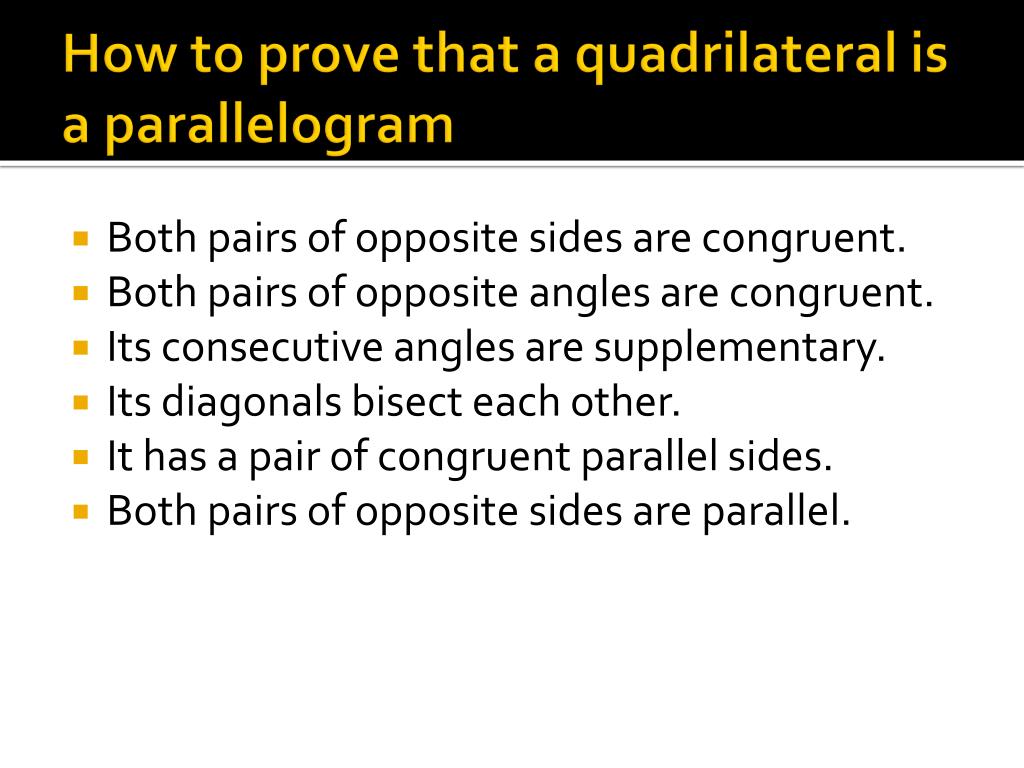 How to prove that a quadrilateral is a parallelogram

- Both pairs of opposite sides are congruent.
- Both pairs of opposite angles are congruent.
- Its consecutive angles are supplementary.
- Its diagonals bisect each other.
- It has a pair of congruent parallel sides.
- Both pairs of opposite sides are parallel.